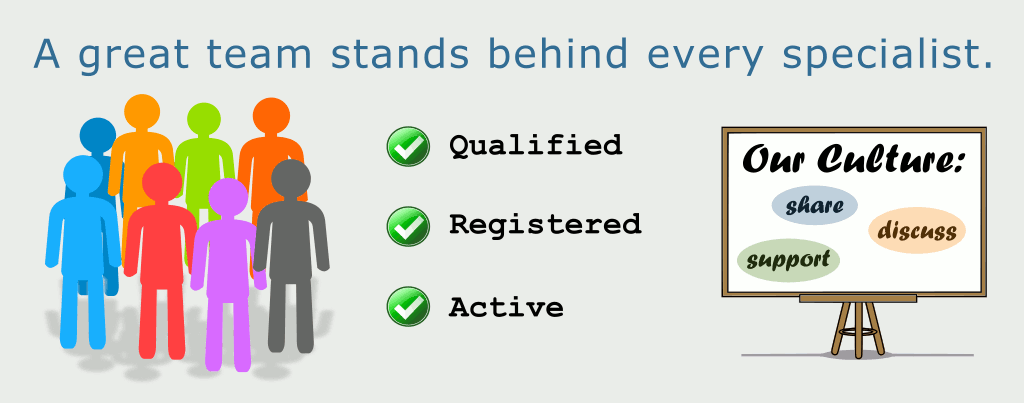 A great team stands behind every specialist.

Qualified

Registered

Active

Our Culture:

share

discuss

support